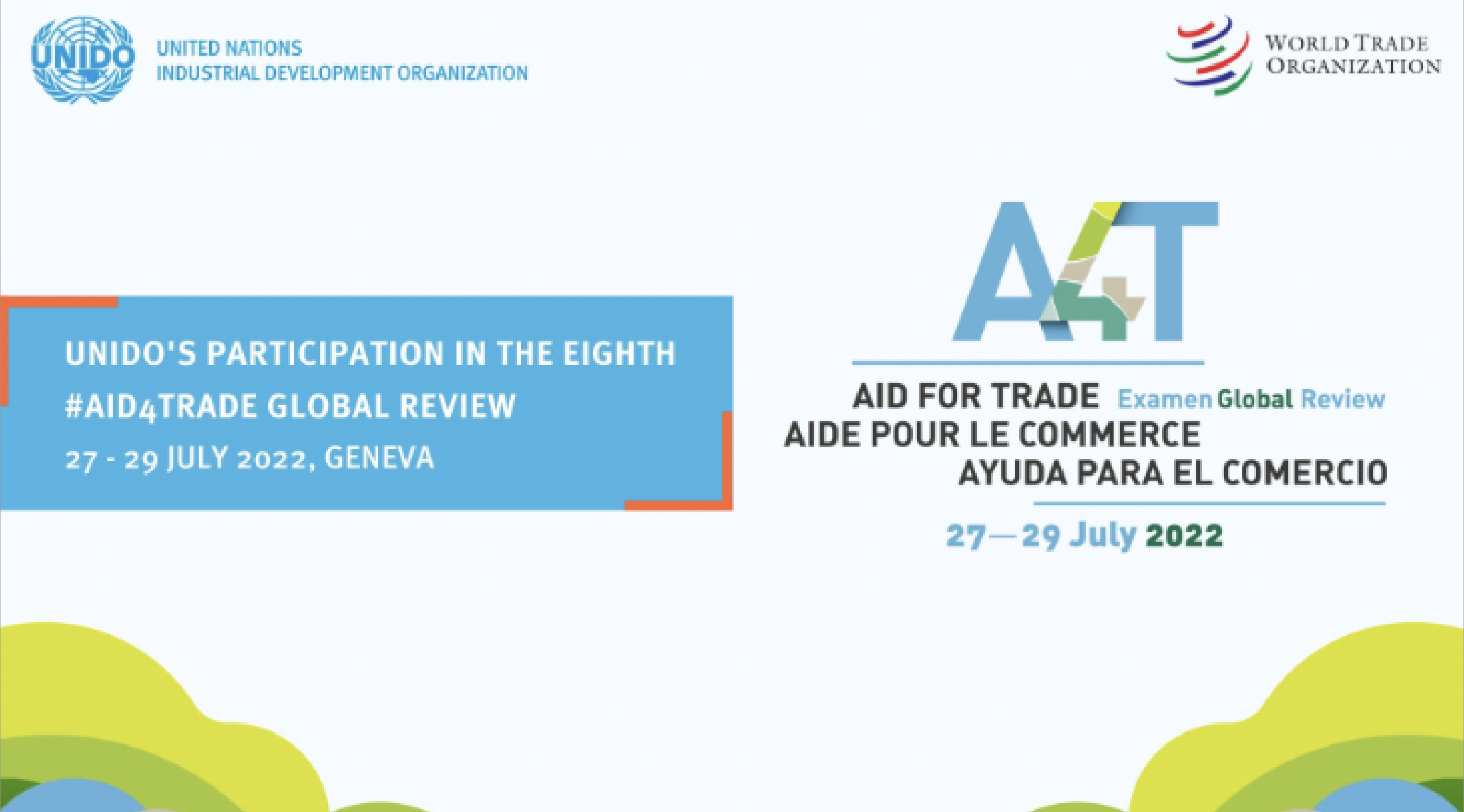 UNIDO

UNITED NATIONS
INDUSTRIAL DEVELOPMENT ORGANIZATION

WORLD TRADE
ORGANIZATION

UNIDO'S PARTICIPATION IN THE EIGHTH
#AID4TRADE GLOBAL REVIEW
27 - 29 JULY 2022, GENEVA

A4T

AID FOR TRADE Examen Global Review
AIDE POUR LE COMMERCE
AYUDA PARA EL COMERCIO

27—29 July 2022